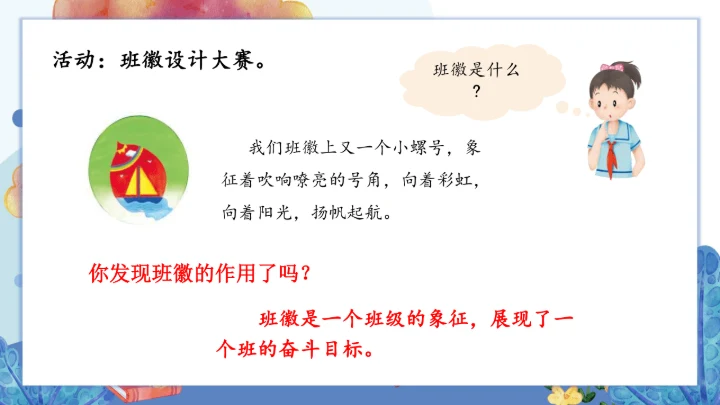 活动：班徽设计大赛。

班徽是什么？

我们班徽上又一个小螺号，象征着吹响嘹亮的号角，向着彩虹，向着阳光，扬帆起航。

你发现班徽的作用了吗？

班徽是一个班级的象征，展现了一个班的奋斗目标。